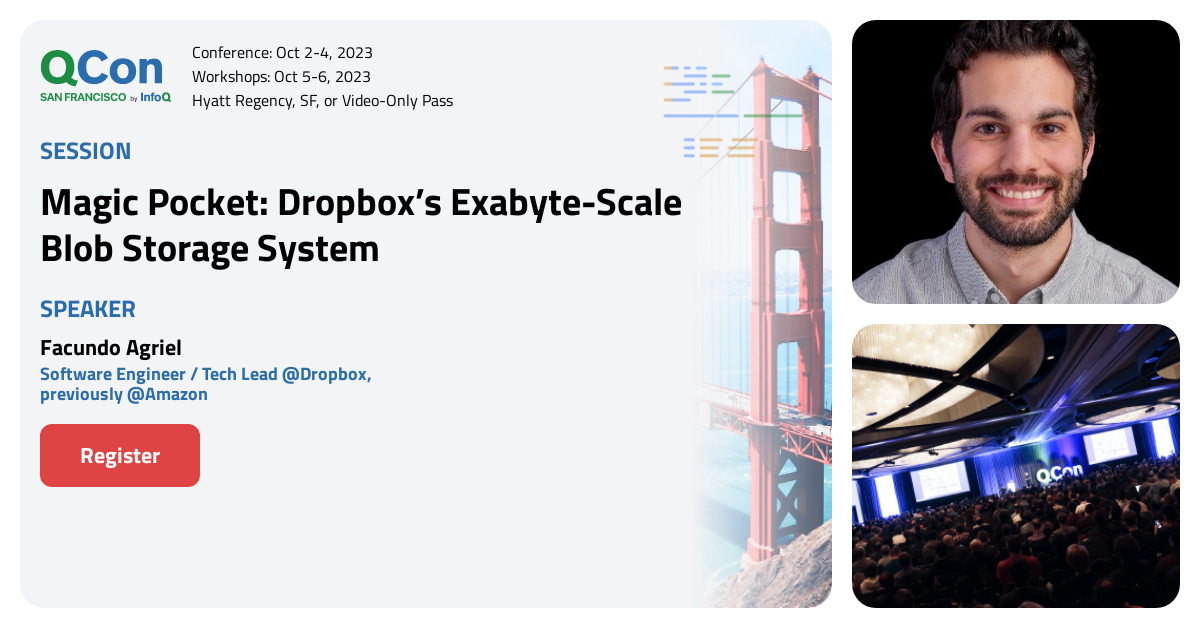 QCon
SAN FRANCISCO by InfoQ

Conference: Oct 2-4, 2023
Workshops: Oct 5-6, 2023
Hyatt Regency, SF, or Video-Only Pass

SESSION

Magic Pocket: Dropbox's Exabyte-Scale Blob Storage System

SPEAKER

Facundo Agriel
Software Engineer / Tech Lead @Dropbox, previously @Amazon

Register

QCon